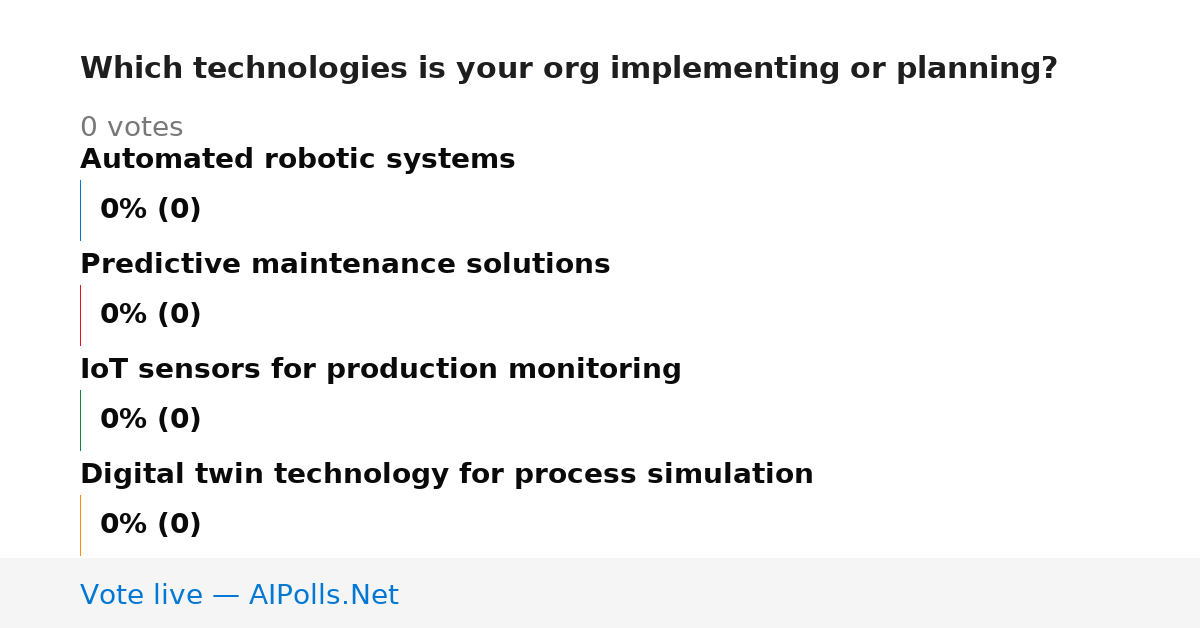 Which technologies is your org implementing or planning?

0 votes

Automated robotic systems

0% (0)

Predictive maintenance solutions

0% (0)

IoT sensors for production monitoring

0% (0)

Digital twin technology for process simulation

0% (0)

Vote live — AIPolls.Net